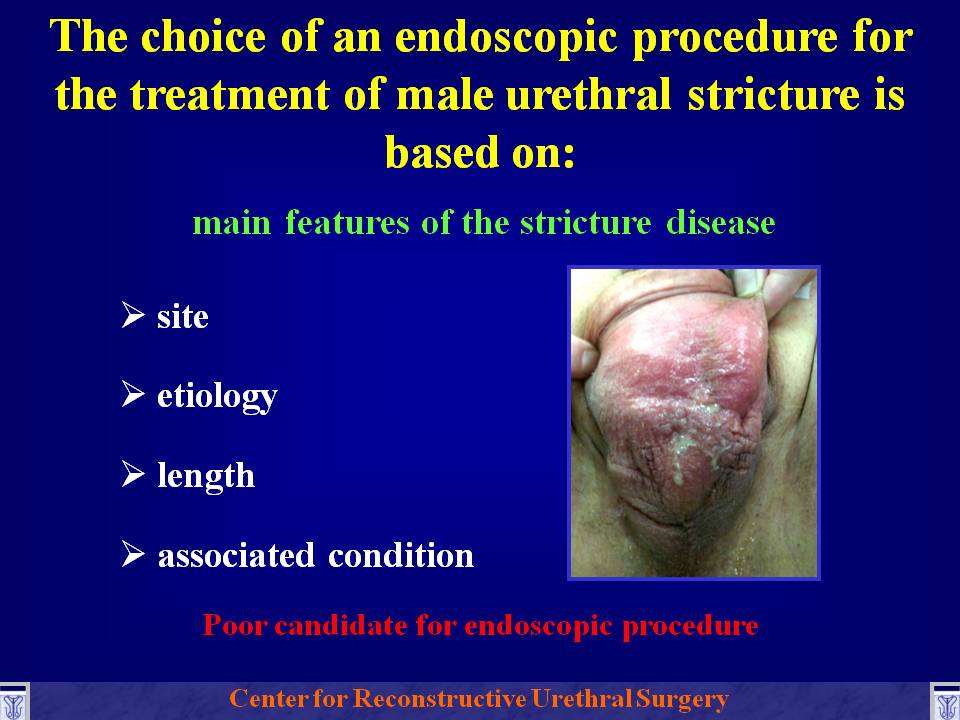 The choice of an endoscopic procedure for the treatment of male urethral stricture is based on:

main features of the stricture disease

➢ site

➢ etiology

➢ length

➢ associated condition

Poor candidate for endoscopic procedure

Center for Reconstructive Urethral Surgery